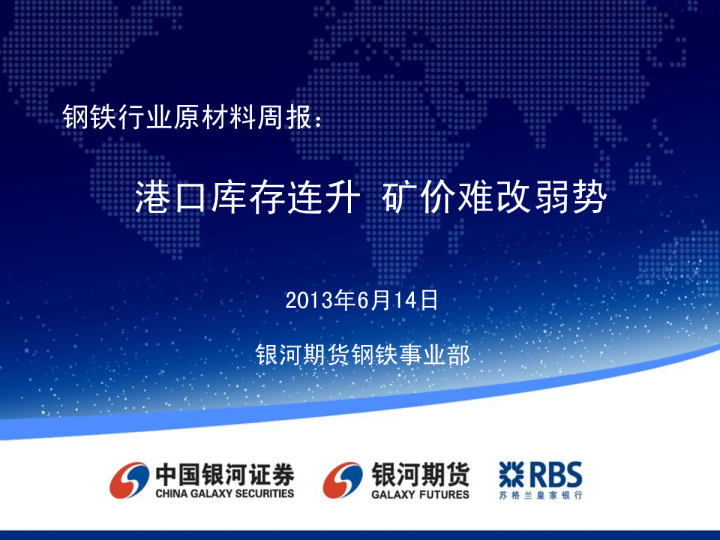 钢铁行业原材料周报：

港口库存连升 矿价难改弱势

2013年6月14日

银河期货钢铁事业部

中国银河证券
CHINA GALAXY SECURITIES

银河期货
GALAXY FUTURES

RBS
苏格兰皇家银行